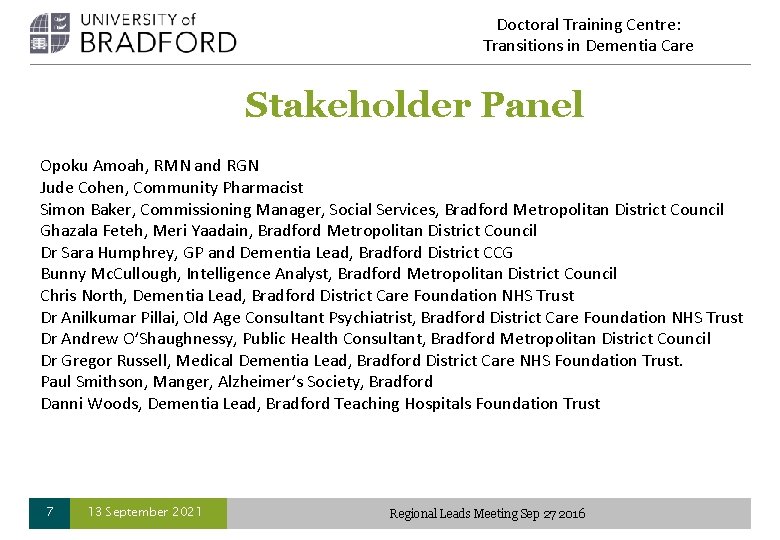 UNIVERSITY of
BRADFORD

Doctoral Training Centre:
Transitions in Dementia Care

Stakeholder Panel

Opoku Amoah, RMN and RGN
Jude Cohen, Community Pharmacist
Simon Baker, Commissioning Manager, Social Services, Bradford Metropolitan District Council
Ghazala Feteh, Meri Yaadain, Bradford Metropolitan District Council
Dr Sara Humphrey, GP and Dementia Lead, Bradford District CCG
Bunny McCullough, Intelligence Analyst, Bradford Metropolitan District Council
Chris North, Dementia Lead, Bradford District Care Foundation NHS Trust
Dr Anilkumar Pillai, Old Age Consultant Psychiatrist, Bradford District Care Foundation NHS Trust
Dr Andrew O'Shaughnessy, Public Health Consultant, Bradford Metropolitan District Council
Dr Gregor Russell, Medical Dementia Lead, Bradford District Care NHS Foundation Trust.
Paul Smithson, Manger, Alzheimer's Society, Bradford
Danni Woods, Dementia Lead, Bradford Teaching Hospitals Foundation Trust

7
13 September 2021
Regional Leads Meeting Sep 27 2016